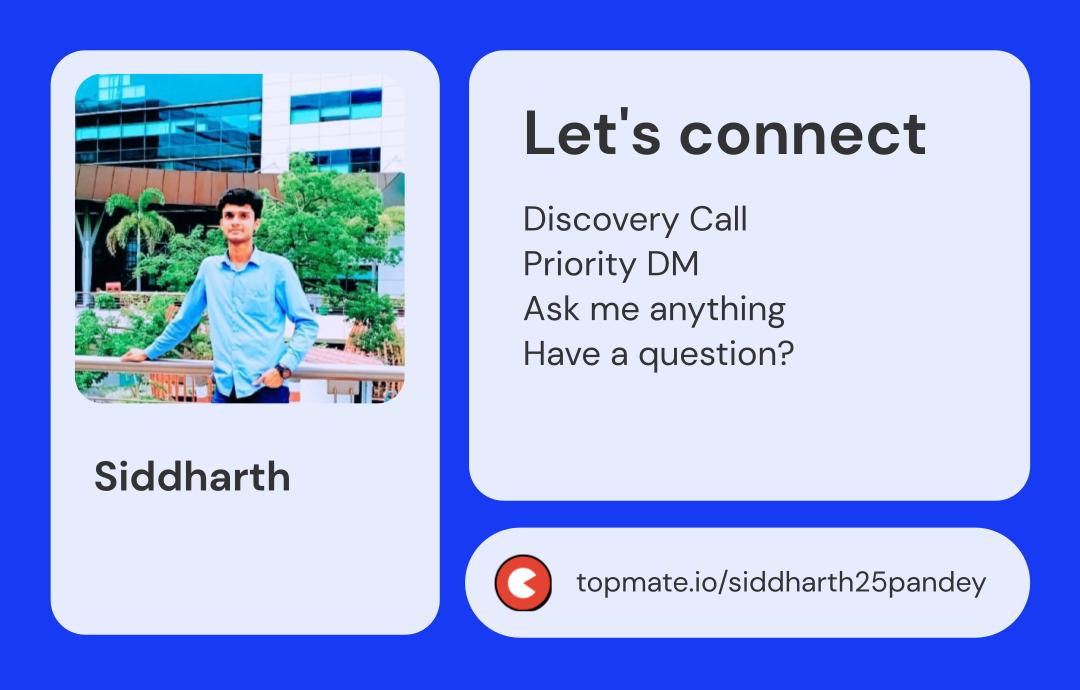 Siddharth

Let's connect

Discovery Call
Priority DM
Ask me anything
Have a question?

topmate.io/siddharth25pandey